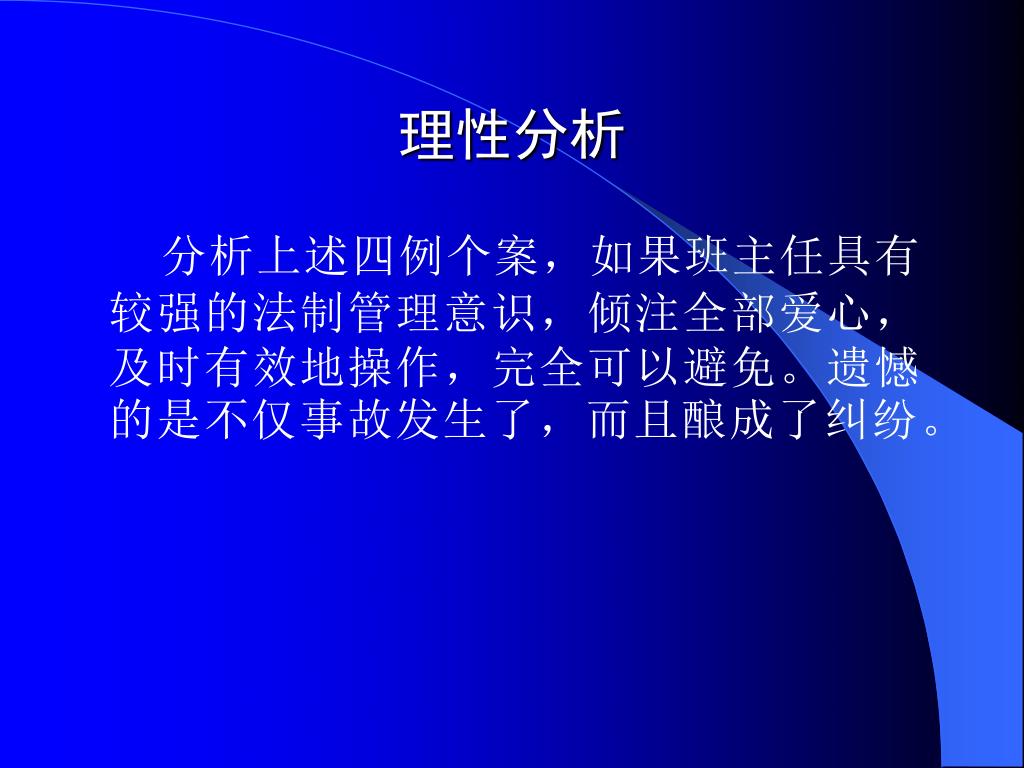 理性分析

分析上述四例个案，如果班主任具有较强的法制管理意识，倾注全部爱心，及时有效地操作，完全可以避免。遗憾的是不仅事故发生了，而且酿成了纠纷。